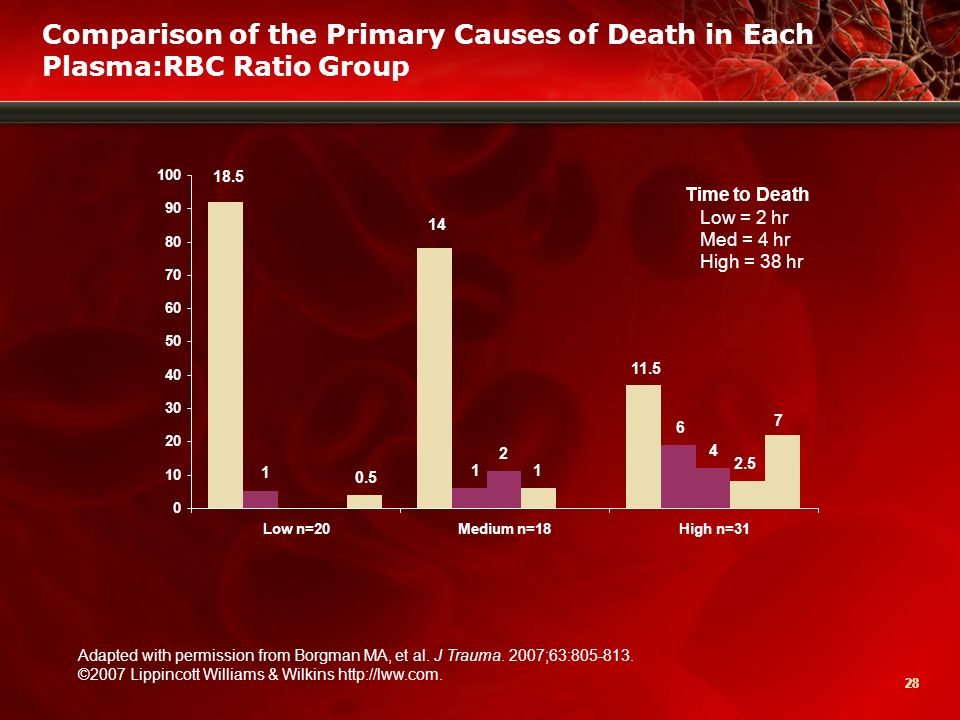 Comparison of the Primary Causes of Death in Each Plasma:RBC Ratio Group

100
90
80
70
60
50
40
30
20
10
0

18.5
1
0.5
14
1
2
1
11.5
6
4
2.5
7

Low n=20
Medium n=18
High n=31

Time to Death
Low = 2 hr
Med = 4 hr
High = 38 hr

Adapted with permission from Borgman MA, et al. J Trauma. 2007;63:805-813.
©2007 Lippincott Williams & Wilkins http://lww.com.

28